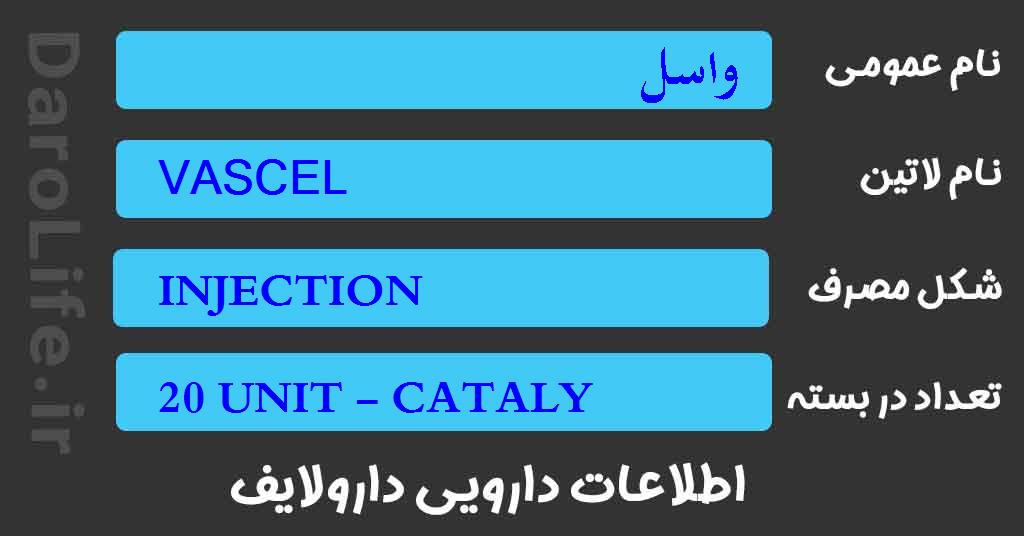 DaroLife.ir

نام عمومی
واسل

نام لاتین
VASCEL

شکل مصرف
INJECTION

تعداد در بسته
20 UNIT – CATALY

اطلاعات دارویی دارولایف